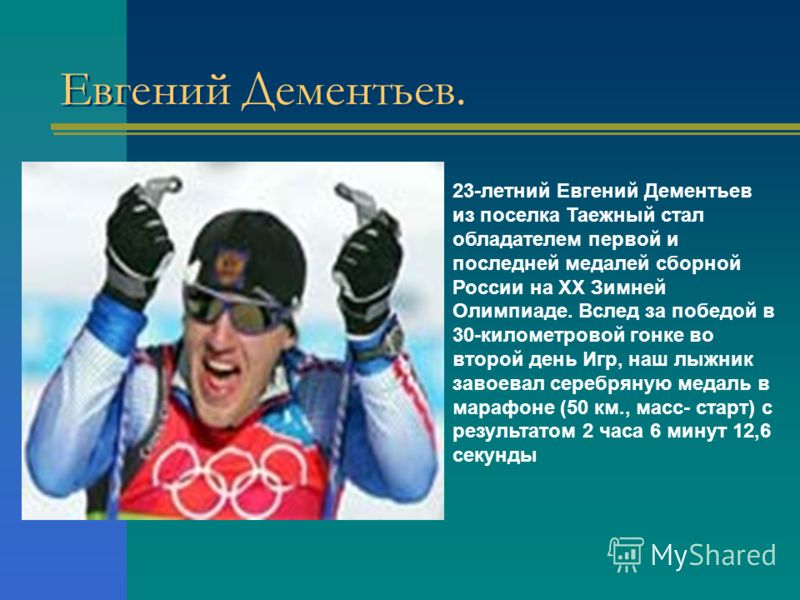 Евгений Дементьев.

23-летний Евгений Дементьев из поселка Таежный стал обладателем первой и последней медалей сборной России на XX Зимней Олимпиаде. Вслед за победой в 30-километровой гонке во второй день Игр, наш лыжник завоевал серебряную медаль в марафоне (50 км., масс- старт) с результатом 2 часа 6 минут 12,6 секунды

MyShared